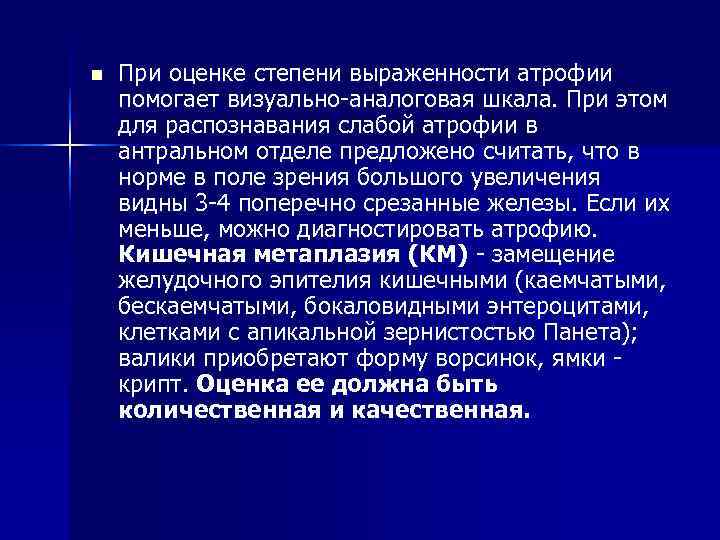 При оценке степени выраженности атрофии помогает визуально-аналоговая шкала. При этом для распознавания слабой атрофии в антральном отделе предложено считать, что в норме в поле зрения большого увеличения видны 3-4 поперечно срезанные железы. Если их меньше, можно диагностировать атрофию. Кишечная метаплазия (КМ) - замещение желудочного эпителия кишечными (каемчатыми, бескаемчатыми, бокаловидными энтероцитами, клетками с апикальной зернистостью Панета); валики приобретают форму ворсинок, ямки - крипт. Оценка ее должна быть количественная и качественная.